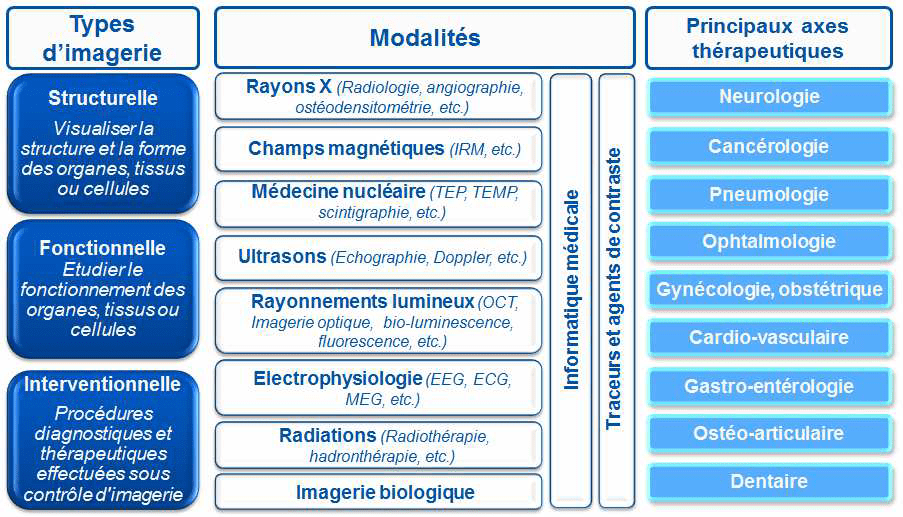 Types d'imagerie

Structurelle
Visualiser la structure et la forme des organes, tissus ou cellules

Fonctionnelle
Etudier le fonctionnement des organes, tissus ou cellules

Interventionnelle
Procédures diagnostiques et thérapeutiques effectuées sous contrôle d'imagerie

Modalités

Rayons X (Radiologie, angiographie, ostéodensitométrie, etc.)

Champs magnétiques (IRM, etc.)

Médecine nucléaire (TEP, TEMP, scintigraphie, etc.)

Ultrasons (Echographie, Doppler, etc.)

Rayonnements lumineux (OCT, Imagerie optique, bio-luminescence, fluorescence, etc.)

Electrophysiologie (EEG, ECG, MEG, etc.)

Radiations (Radiothérapie, hadronthérapie, etc.)

Imagerie biologique

Informatique médicale

Traceurs et agents de contraste

Principaux axes thérapeutiques

Neurologie

Cancérologie

Pneumologie

Ophtalmologie

Gynécologie, obstétrique

Cardio-vasculaire

Gastro-entérologie

Ostéo-articulaire

Dentaire